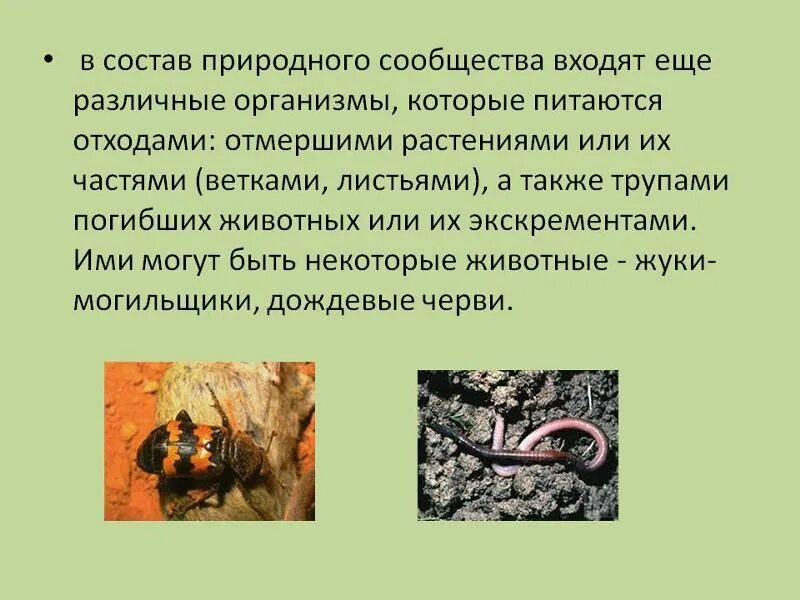 • в состав природного сообщества входят еще различные организмы, которые питаются отходами: отмершими растениями или их частями (ветками, листьями), а также трупами погибших животных или их экскрементами. Ими могут быть некоторые животные - жуки-могильщики, дождевые черви.